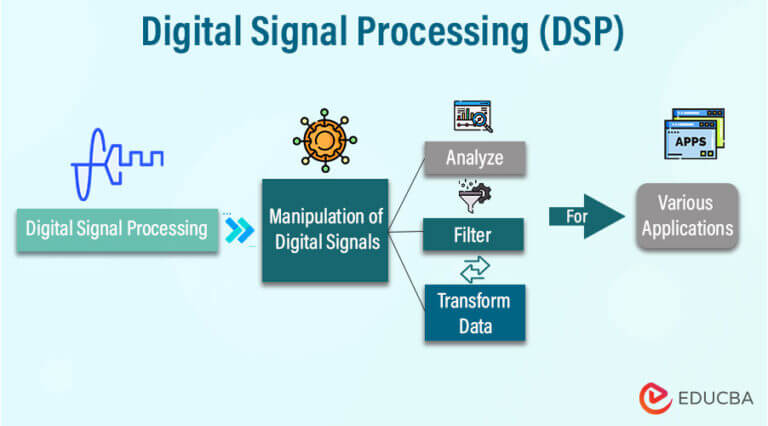 Digital Signal Processing (DSP)

Digital Signal Processing

Manipulation of Digital Signals

Analyze

Filter

Transform Data

For

APPS

Various Applications

EDUCBA